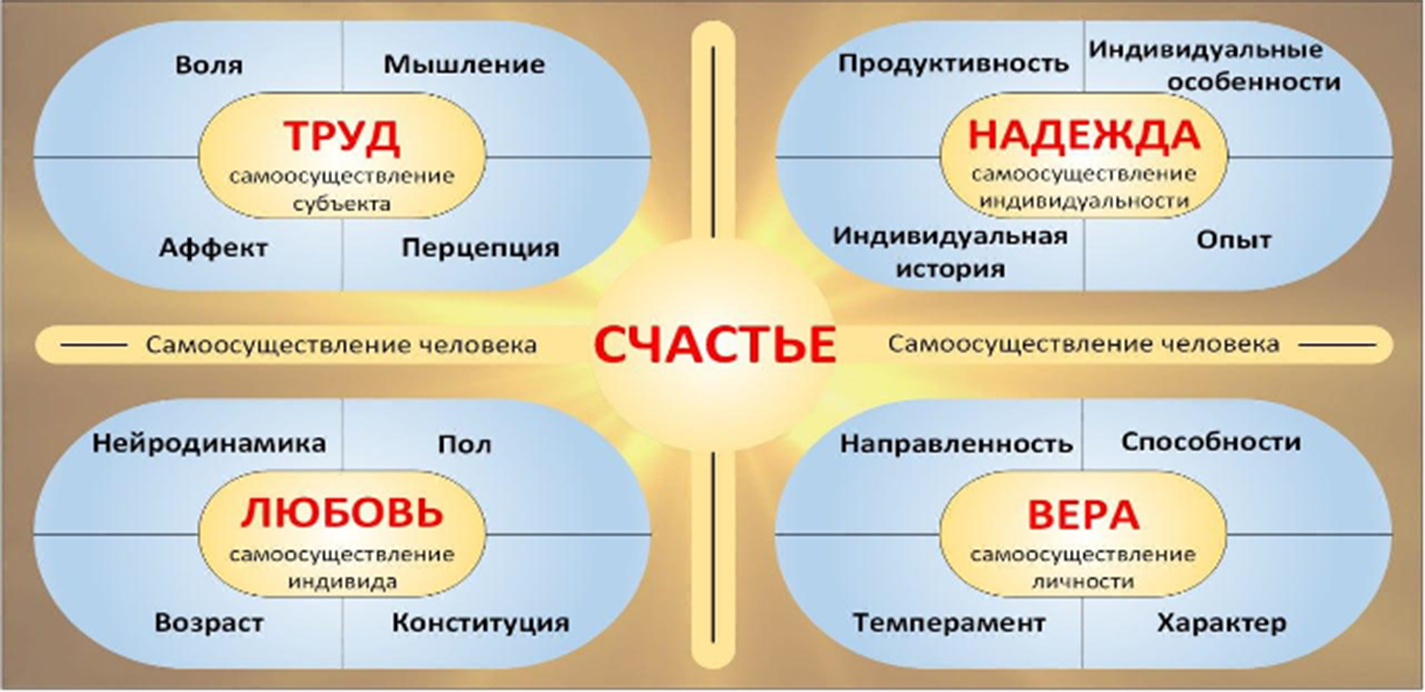 Воля

Мышление

ТРУД
самоосуществление субъекта

Аффект

Перцепция

Продуктивность

Индивидуальные особенности

НАДЕЖДА
самоосуществление индивидуальности

Индивидуальная история

Опыт

Самоосуществление человека

СЧАСТЬЕ

Самоосуществление человека

Нейродинамика

Пол

ЛЮБОВЬ
самоосуществление индивида

Возраст

Конституция

Направленность

Способности

ВЕРА
самоосуществление личности

Темперамент

Характер